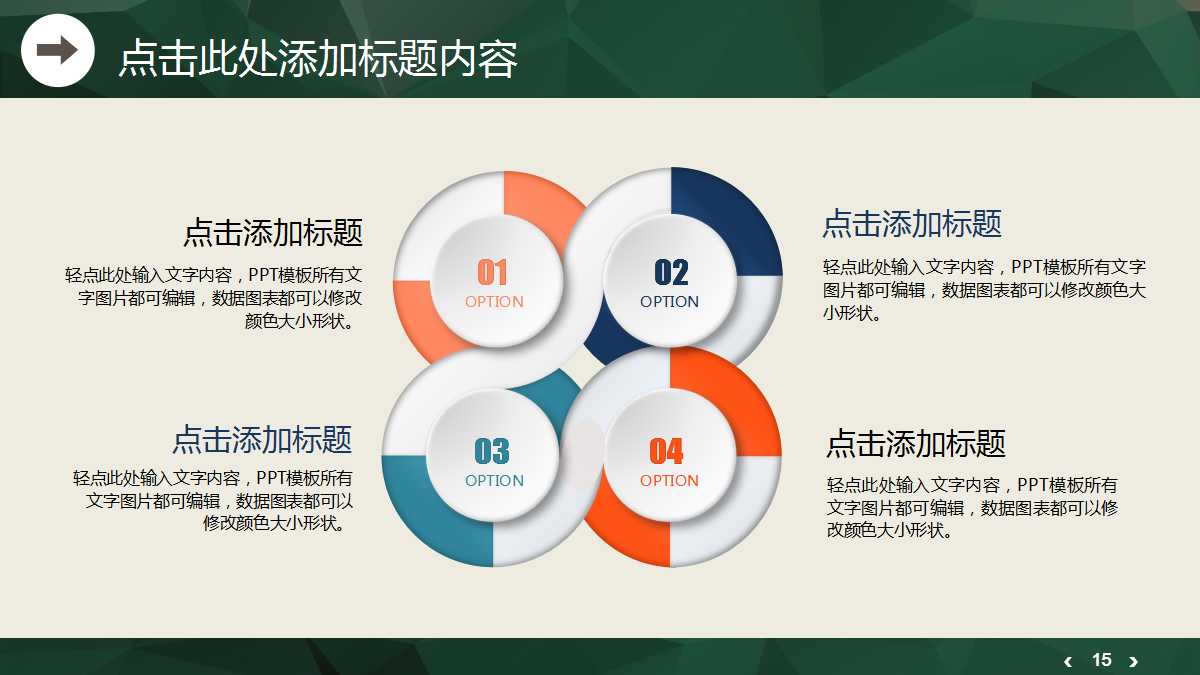 点击此处添加标题内容

点击添加标题

轻点此处输入文字内容，PPT模板所有文字图片都可编辑，数据图表都可以修改颜色大小形状。

01
OPTION

02
OPTION

点击添加标题

轻点此处输入文字内容，PPT模板所有文字图片都可编辑，数据图表都可以修改颜色大小形状。

点击添加标题

轻点此处输入文字内容，PPT模板所有文字图片都可编辑，数据图表都可以修改颜色大小形状。

03
OPTION

04
OPTION

点击添加标题

轻点此处输入文字内容，PPT模板所有文字图片都可编辑，数据图表都可以修改颜色大小形状。

‹ 15 ›